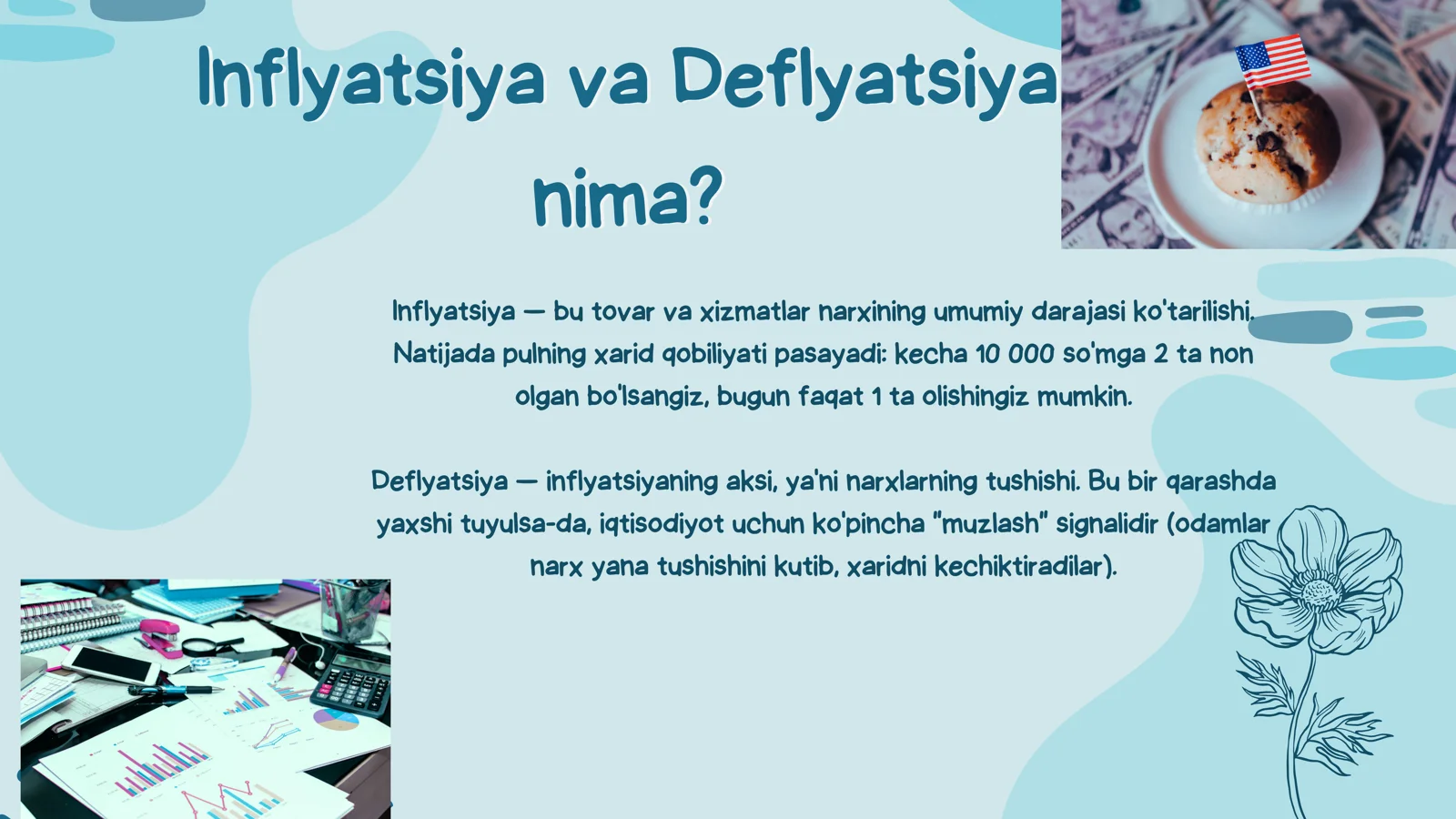 Inflyatsiya va Deflyatsiya nima?

Inflyatsiya — bu tovar va xizmatlar narxining umumiy darajasi ko'tarilishi. Natijada pulning xarid qobiliyati pasayadi: kecha 10 000 so'mga 2 ta non olgan bo'lsangiz, bugun faqat 1 ta olishingiz mumkin.

Deflyatsiya — inflyatsiyaning aksi, ya'ni narxlarning tushishi. Bu bir qarashda yaxshi tuyulsa-da, iqtisodiyot uchun ko'pincha "muzlash" signalidir (odamlar narx yana tushishini kutib, xaridni kechiktiradilar).